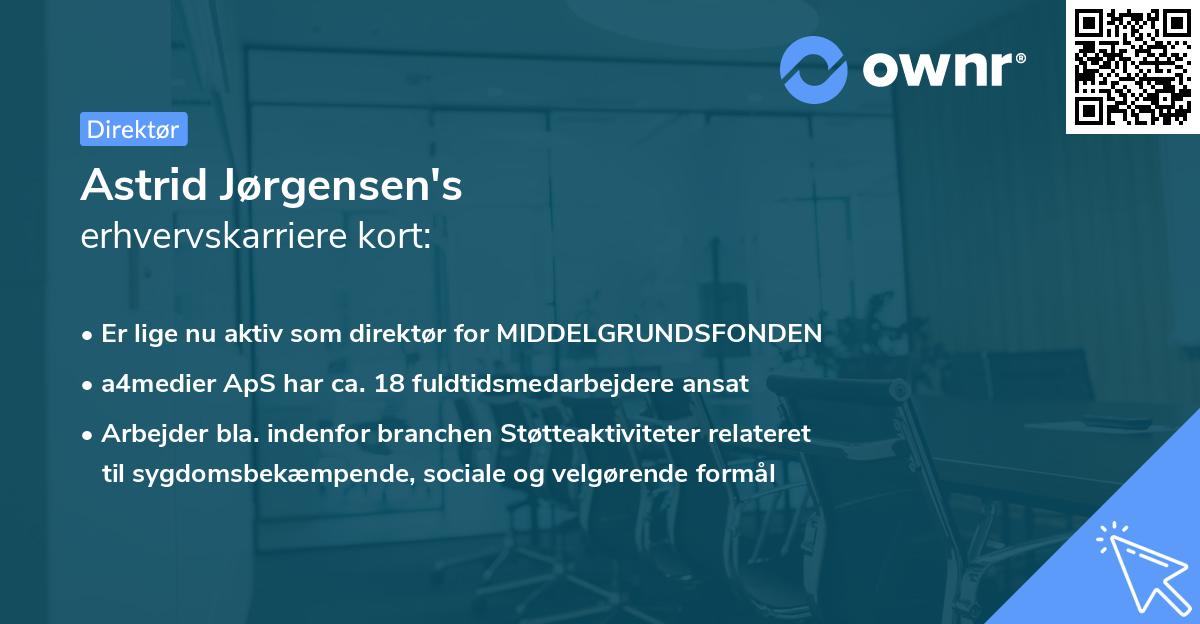 ownr®

Direktør

Astrid Jørgensen's
erhvervskarriere kort:

• Er lige nu aktiv som direktør for MIDDELGRUNDSFONDEN
• a4medier ApS har ca. 18 fuldtidsmedarbejdere ansat
• Arbejder bla. indenfor branchen Støtteaktiviteter relateret til sygdomsbekæmpende, sociale og velgørende formål